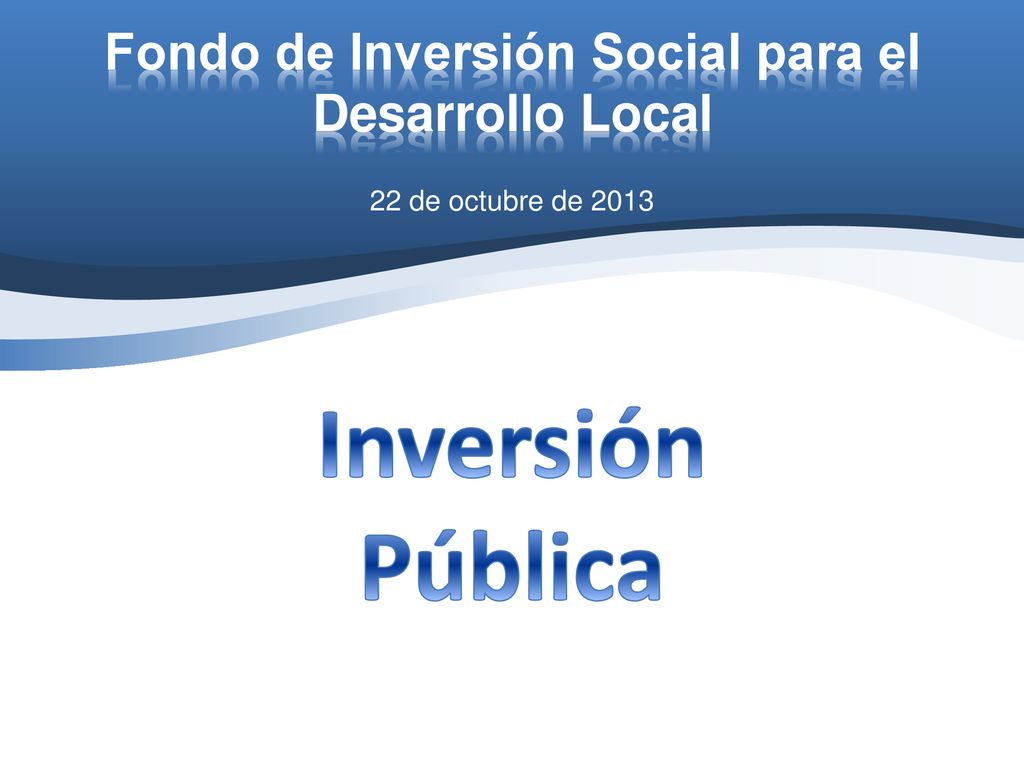 Fondo de Inversión Social para el Desarrollo Local

22 de octubre de 2013

Inversión Pública